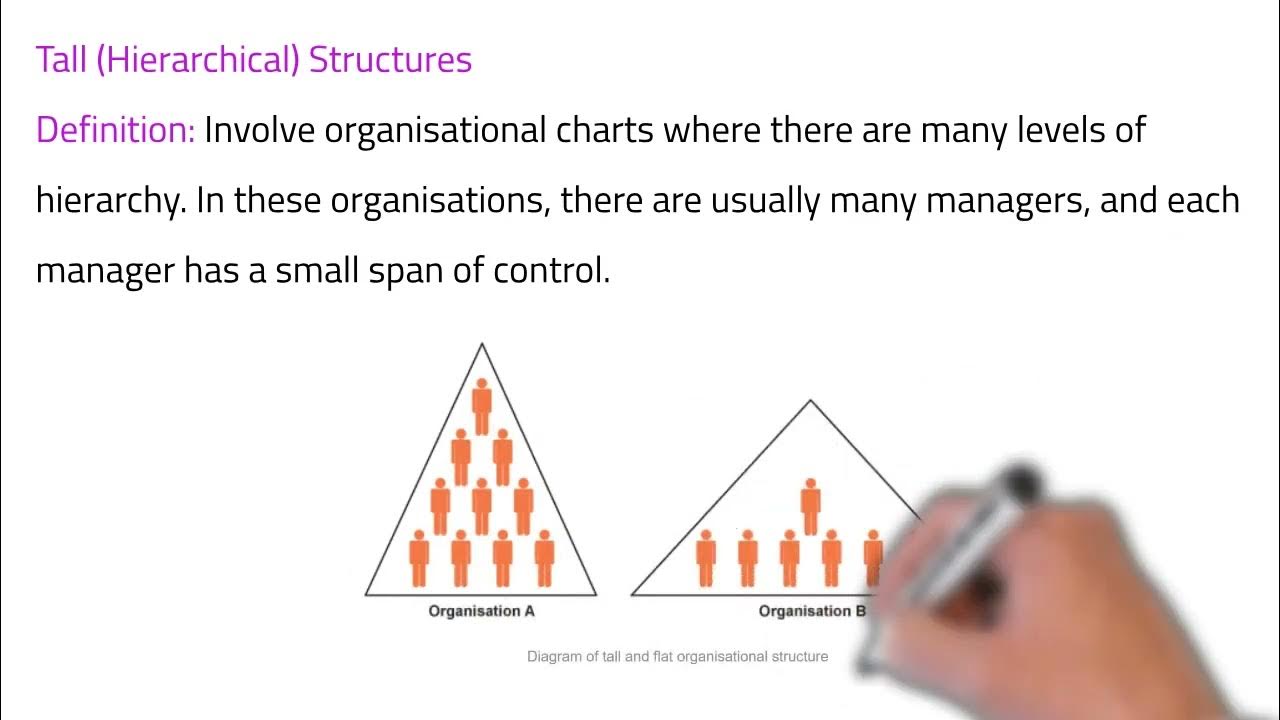 Tall (Hierarchical) Structures

Definition: Involve organisational charts where there are many levels of hierarchy. In these organisations, there are usually many managers, and each manager has a small span of control.

Organisation A

Organisation B

Diagram of tall and flat organisational structure